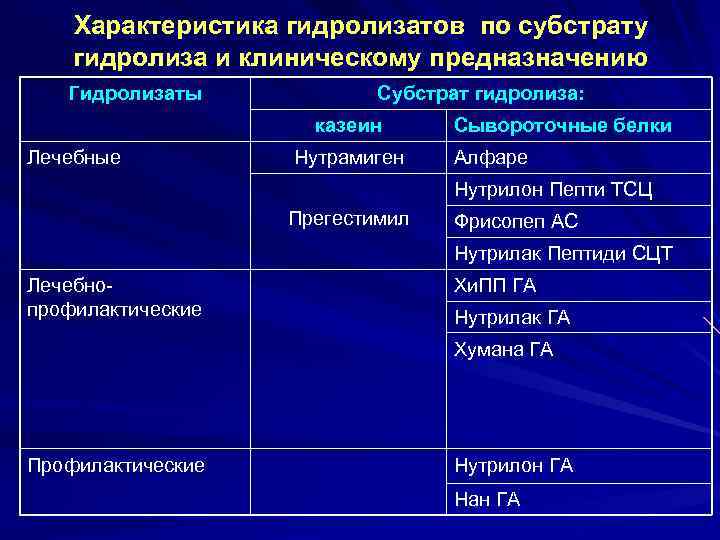 Характеристика гидролизатов по субстрату гидролиза и клиническому предназначению

| Гидролизаты | Субстрат гидролиза: | |
|---|---|---|
| | казеин | Сывороточные белки |
| Лечебные | Нутрамиген | Алфаре |
| | Прегестимил | Нутрилон Пепти ТСЦ |
| | | Фрисопеп АС |
| | | Нутрилак Пептиди СЦТ |
| Лечебно-профилактические | | ХиПП ГА |
| | | Нутрилак ГА |
| | | Хумана ГА |
| Профилактические | | Нутрилон ГА |
| | | Нан ГА |